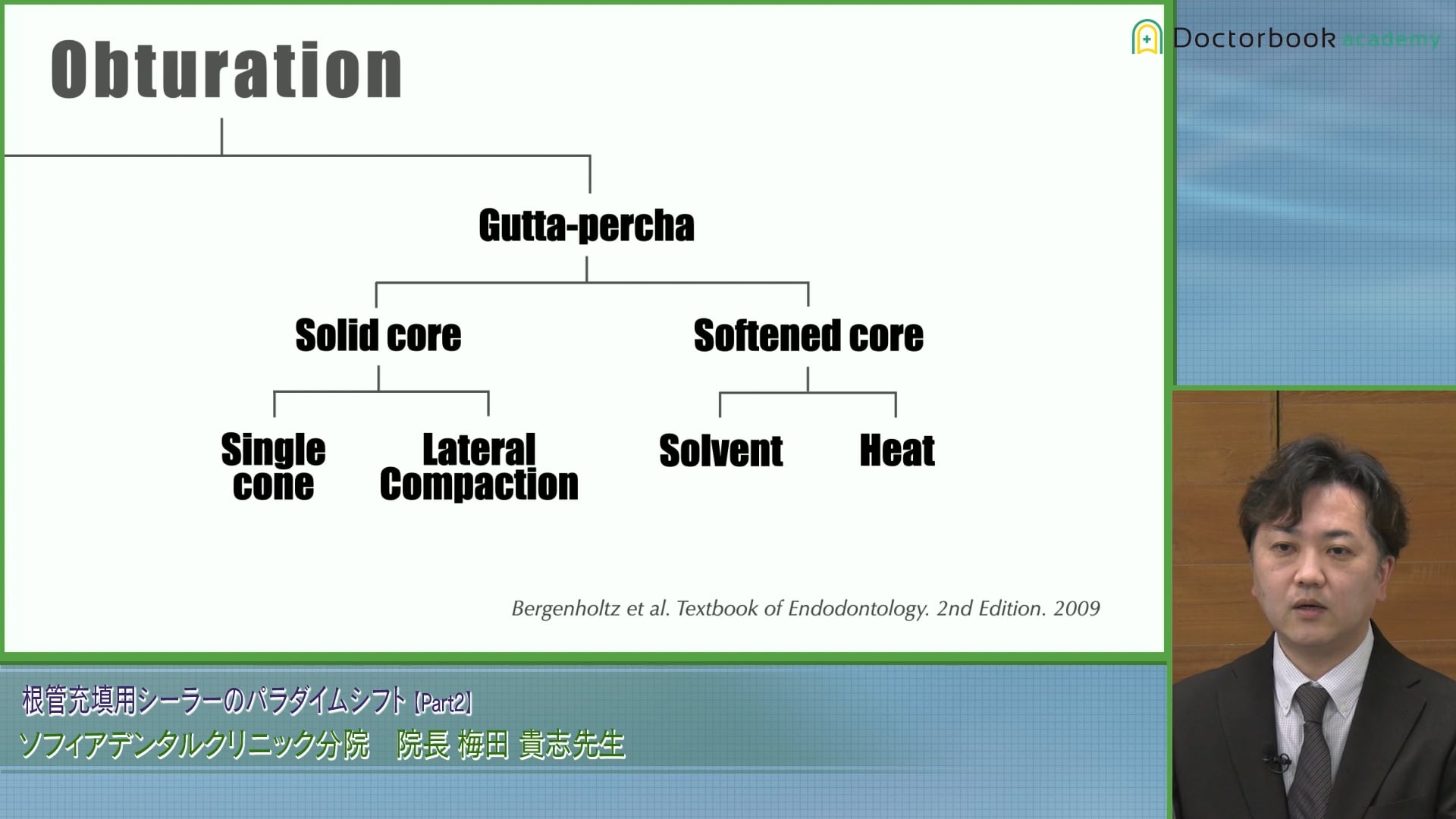 Doctorbook academy

Obturation

Gutta-percha

Solid core

Softened core

Single cone

Lateral Compaction

Solvent

Heat

Bergenholtz et al. Textbook of Endodontology. 2nd Edition. 2009

根管充填用シーラーのパラダイムシフト【Part2】
ソフィアデンタルクリニック分院　院長 梅田 貴志先生